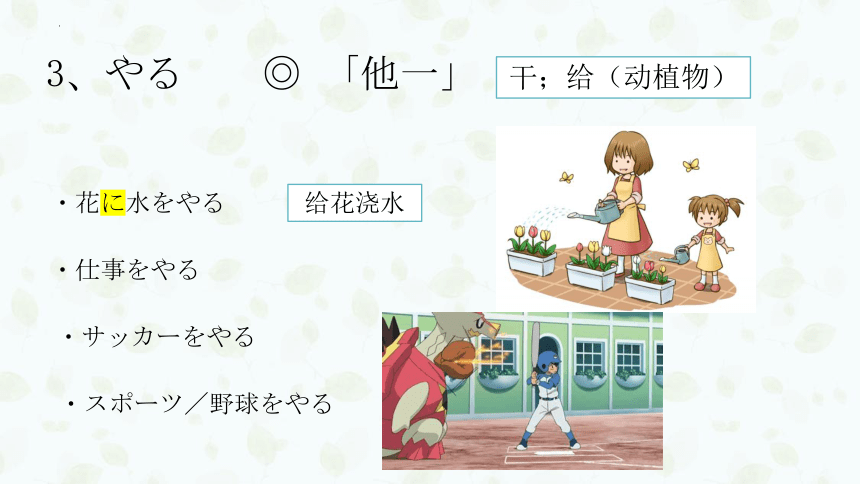 3、やる　◎　「他一」　干；给（动植物）

・花に水をやる　给花浇水

・仕事をやる

・サッカーをやる

・スポーツ／野球をやる